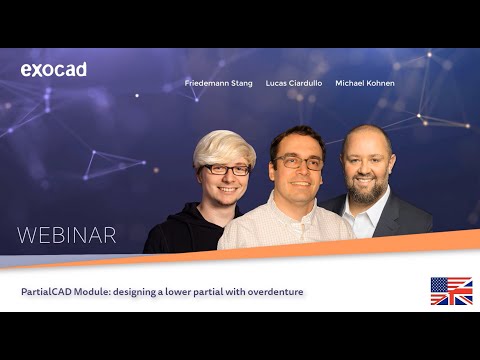 exocad

Friedemann Stang Lucas Ciardullo Michael Kohnen

WEBINAR

PartialCAD Module: designing a lower partial with overdenture